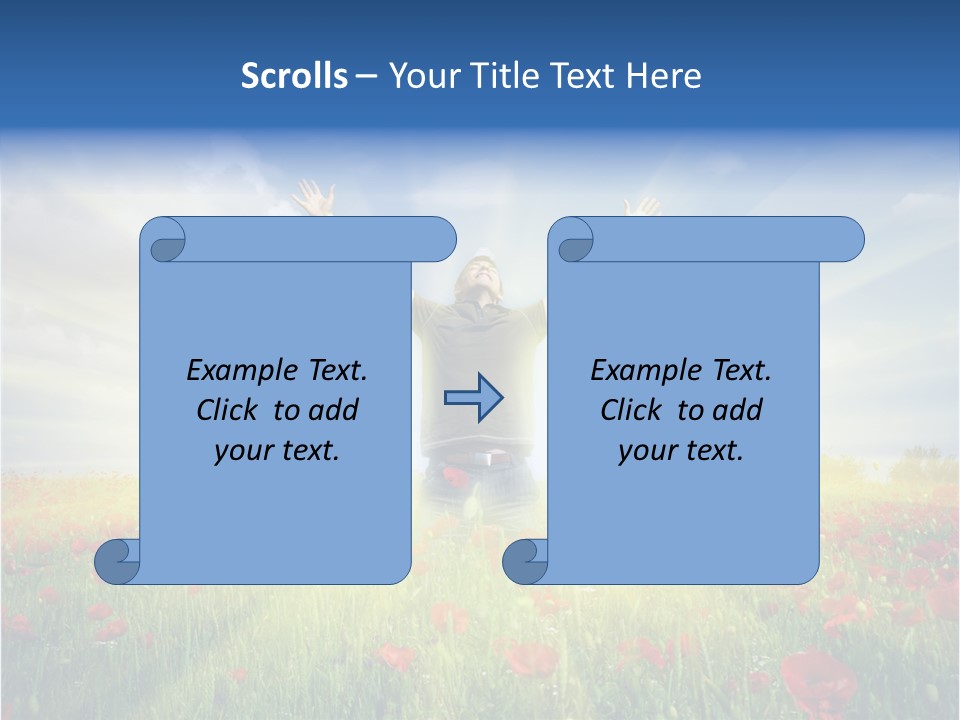 Scrolls – Your Title Text Here

Example Text. Click to add your text.

Example Text. Click to add your text.